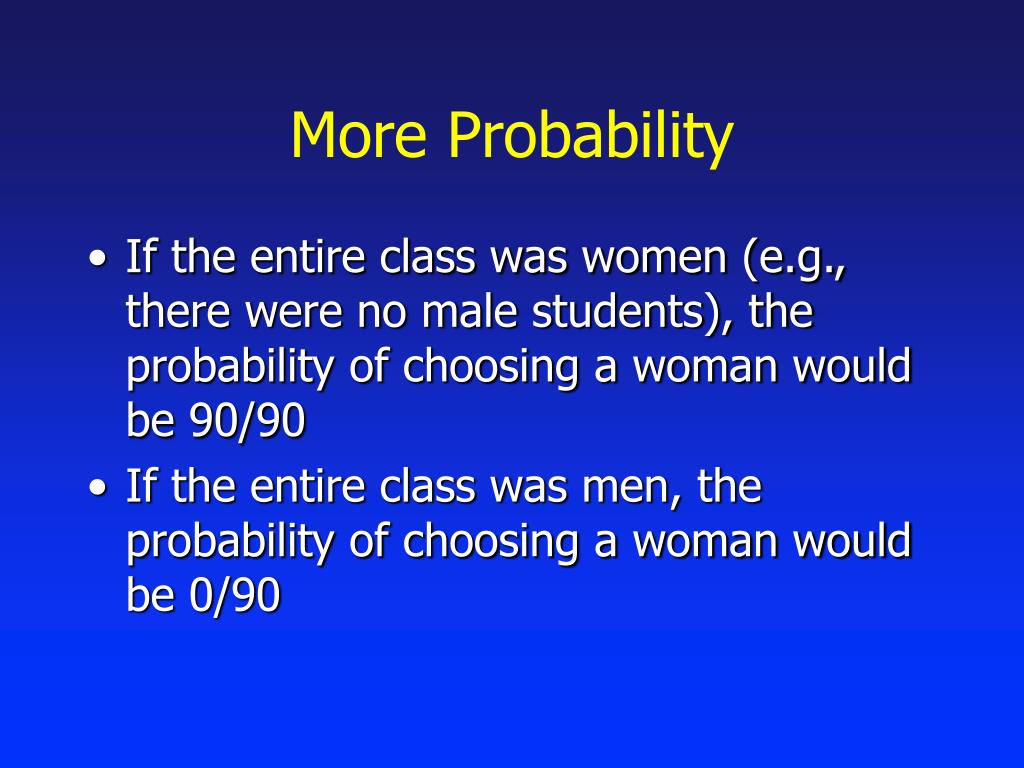 More Probability

• If the entire class was women (e.g., there were no male students), the probability of choosing a woman would be 90/90
• If the entire class was men, the probability of choosing a woman would be 0/90